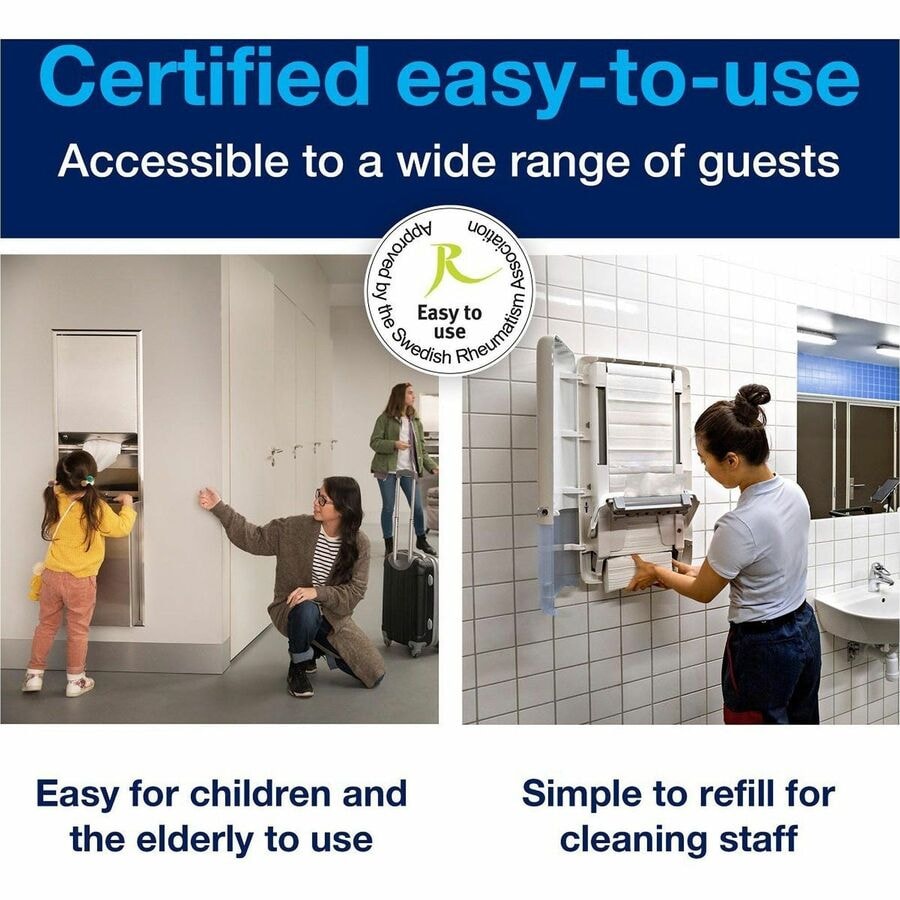 Certified easy-to-use

Accessible to a wide range of guests

Approved by the Swedish Rheumatism Association

R

Easy to use

Easy for children and the elderly to use

Simple to refill for cleaning staff